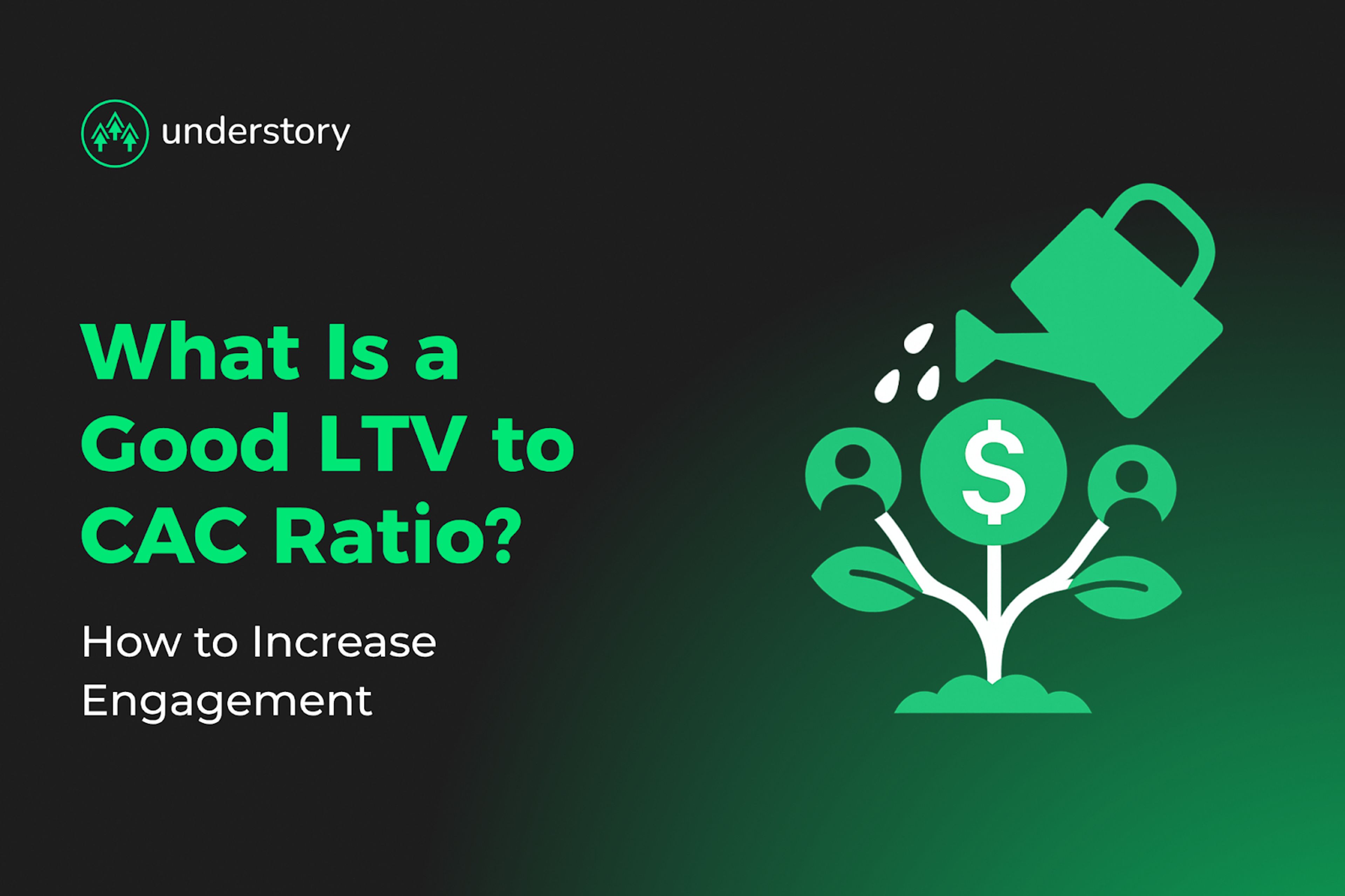 understory

What Is a Good LTV to CAC Ratio?

How to Increase Engagement

$